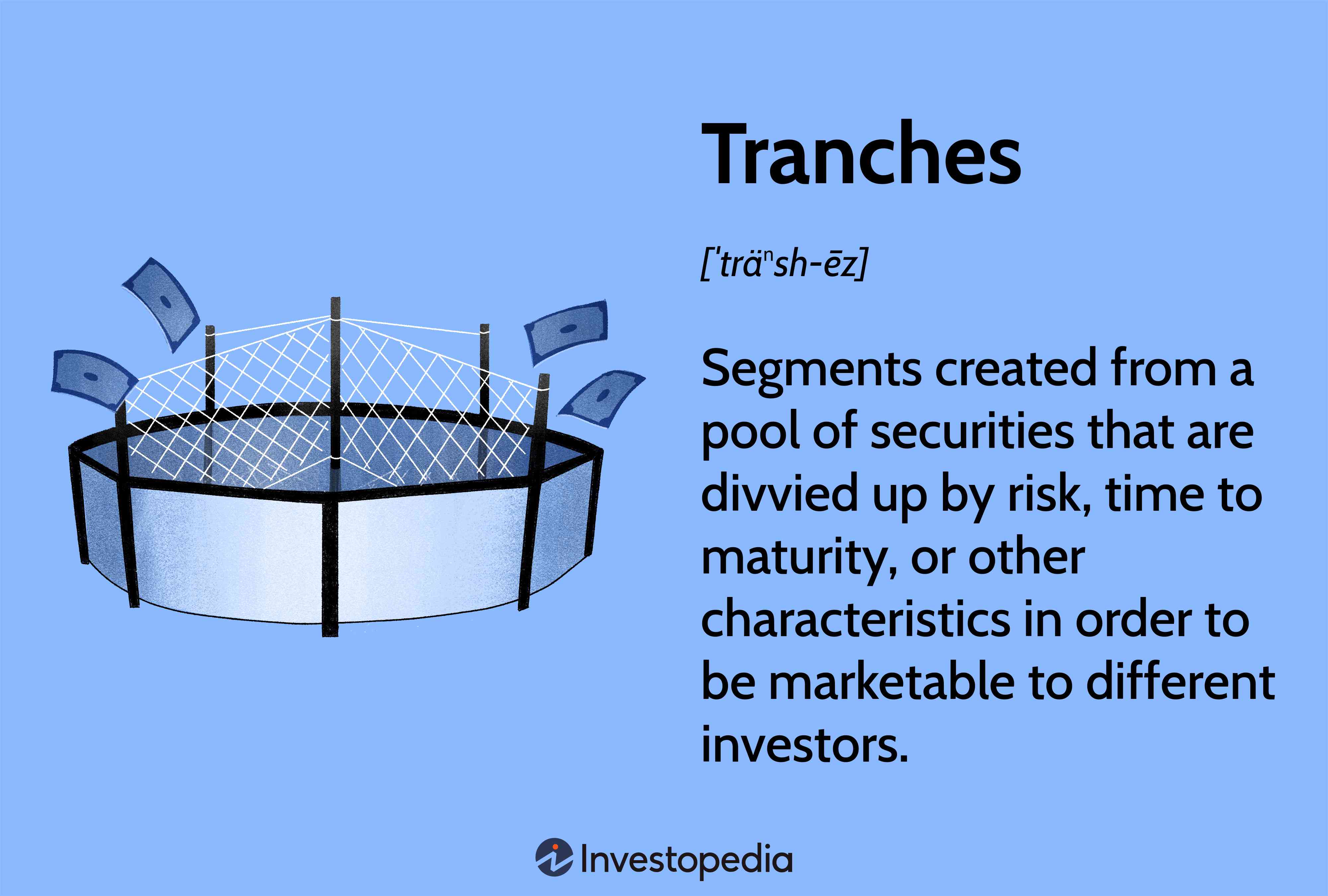 Tranches

[ˈträⁿsh-ēz]

Segments created from a pool of securities that are divvied up by risk, time to maturity, or other characteristics in order to be marketable to different investors.

Investopedia